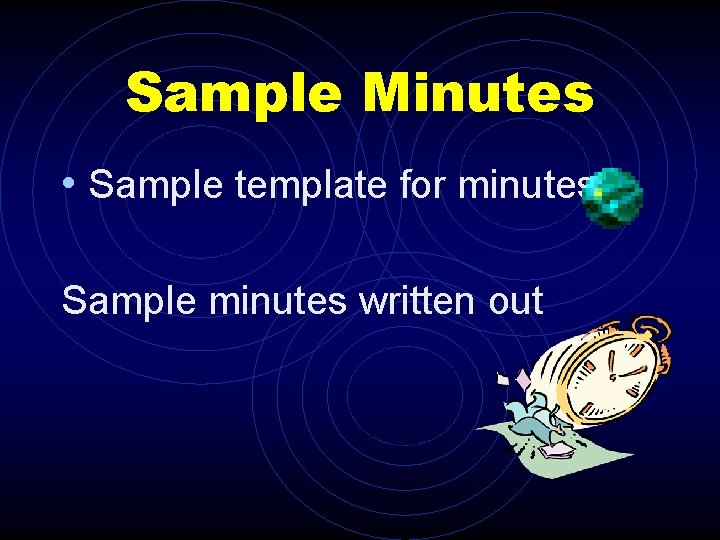 Sample Minutes

• Sample template for minutes

Sample minutes written out